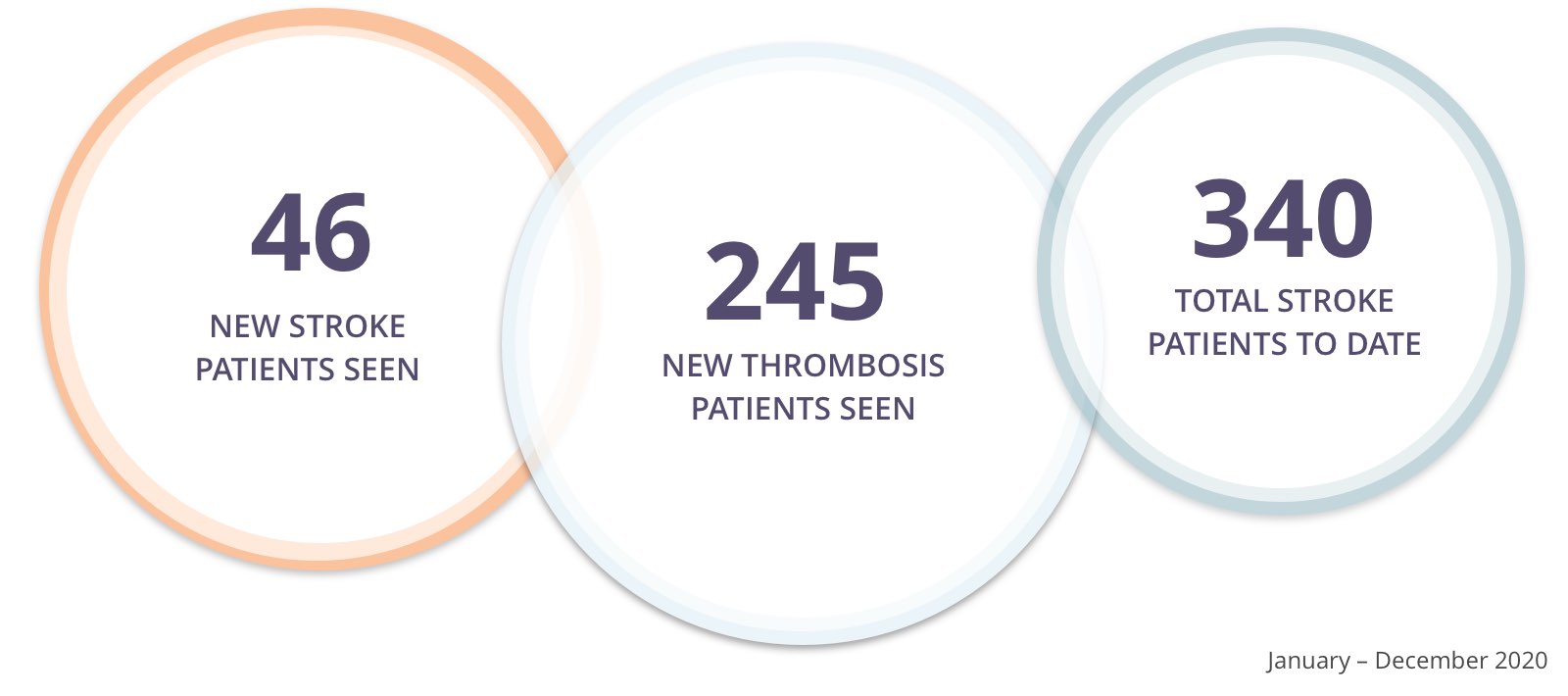 46
NEW STROKE PATIENTS SEEN

245
NEW THROMBOSIS PATIENTS SEEN

340
TOTAL STROKE PATIENTS TO DATE

January – December 2020